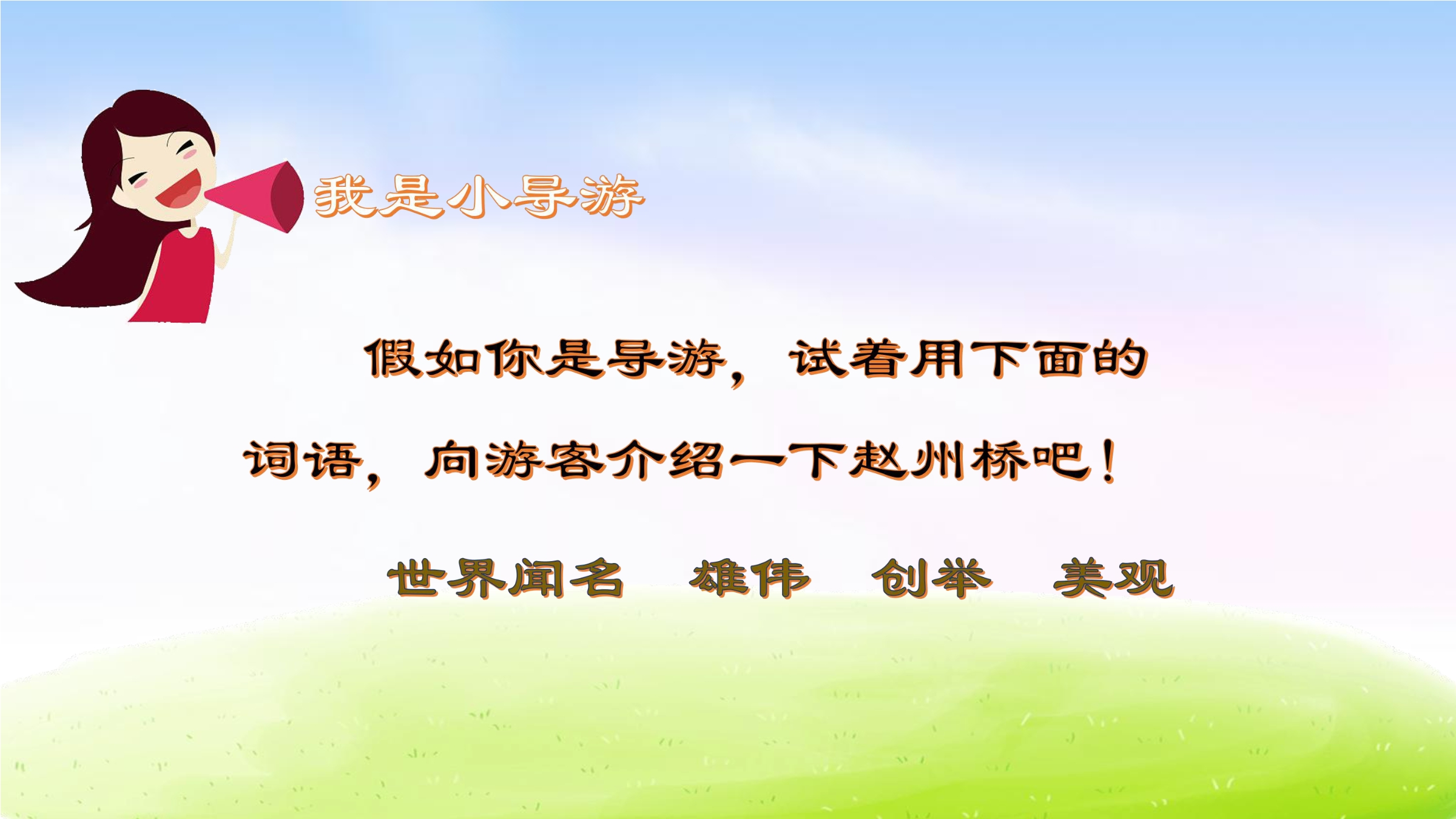 我是小导游

假如你是导游，试着用下面的词语，向游客介绍一下赵州桥吧！

世界闻名 雄伟 创举 美观